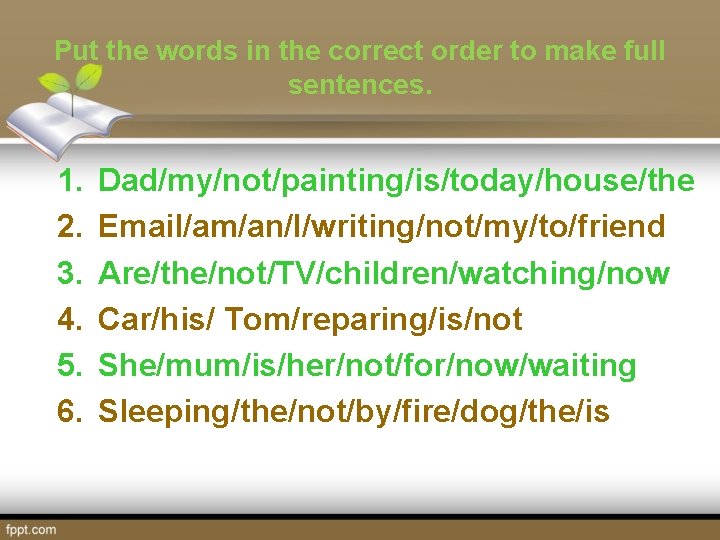 Put the words in the correct order to make full sentences.

1. Dad/my/not/painting/is/today/house/the
2. Email/am/an/I/writing/not/my/to/friend
3. Are/the/not/TV/children/watching/now
4. Car/his/ Tom/reparing/is/not
5. She/mum/is/her/not/for/now/waiting
6. Sleeping/the/not/by/fire/dog/the/is

fppt.com